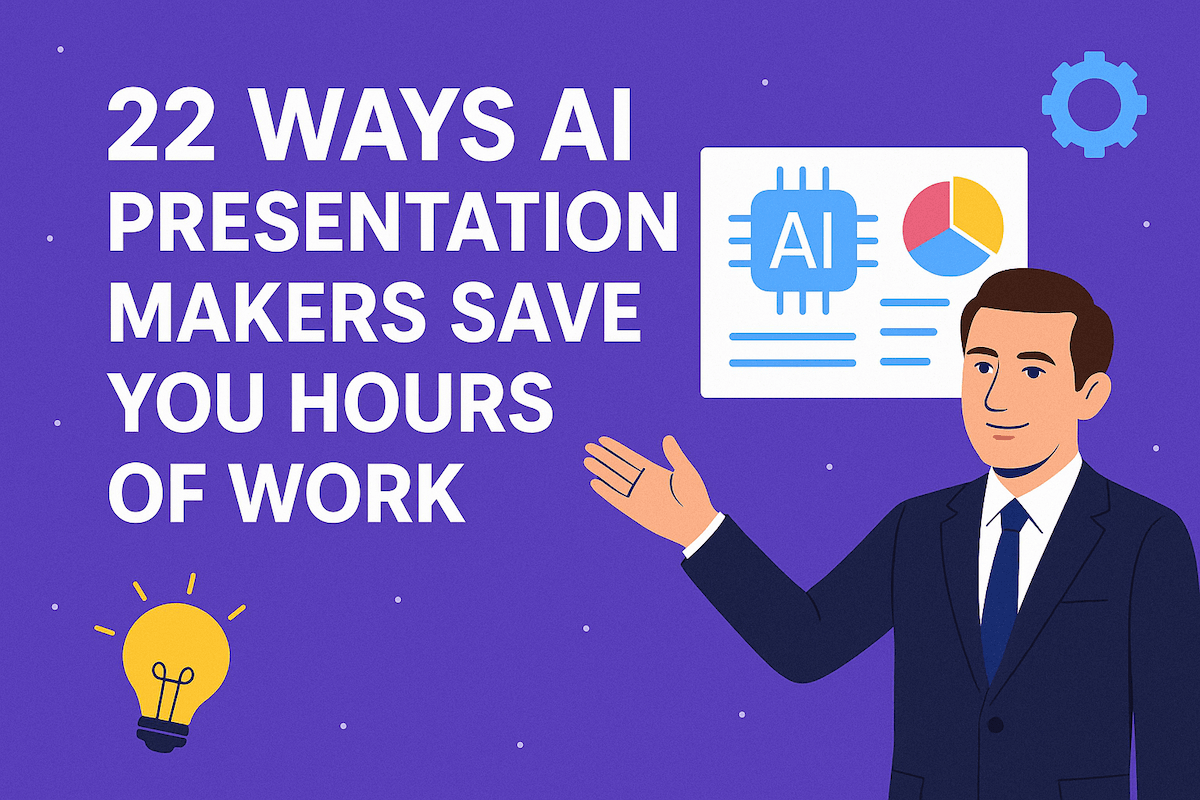 22 WAYS AI PRESENTATION MAKERS SAVE YOU HOURS OF WORK

AI